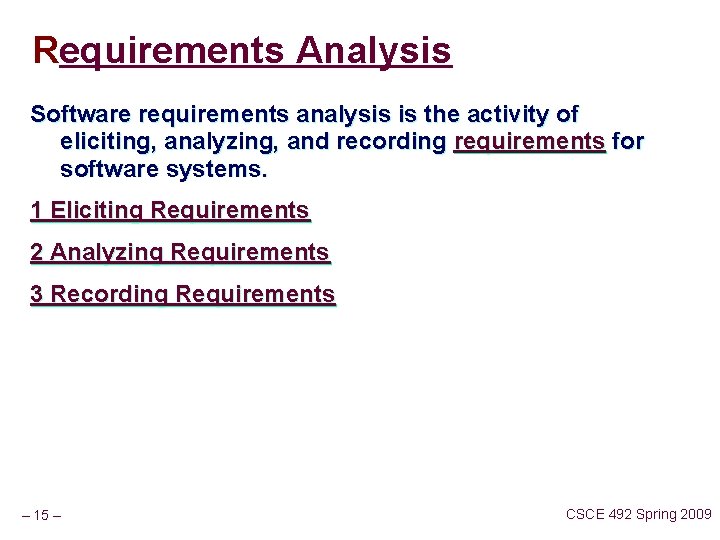 Requirements Analysis

Software requirements analysis is the activity of eliciting, analyzing, and recording requirements for software systems.

1 Eliciting Requirements

2 Analyzing Requirements

3 Recording Requirements

– 15 –

CSCE 492 Spring 2009